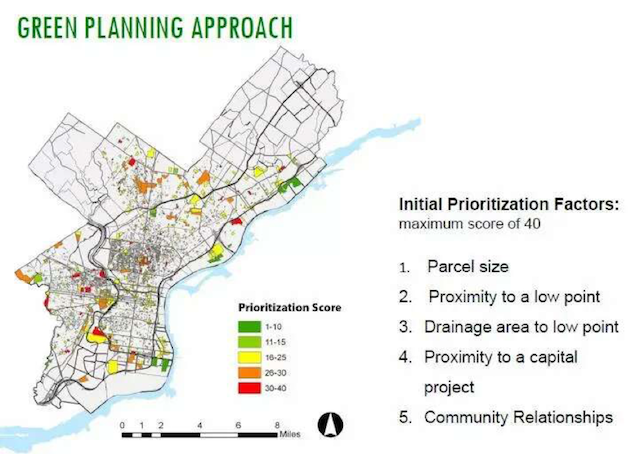 GREEN PLANNING APPROACH

Prioritization Score

1-10

11-15

16-25

26-30

30-40

0 1 2 4 6 8 Miles

Initial Prioritization Factors:
maximum score of 40

1. Parcel size
2. Proximity to a low point
3. Drainage area to low point
4. Proximity to a capital project
5. Community Relationships